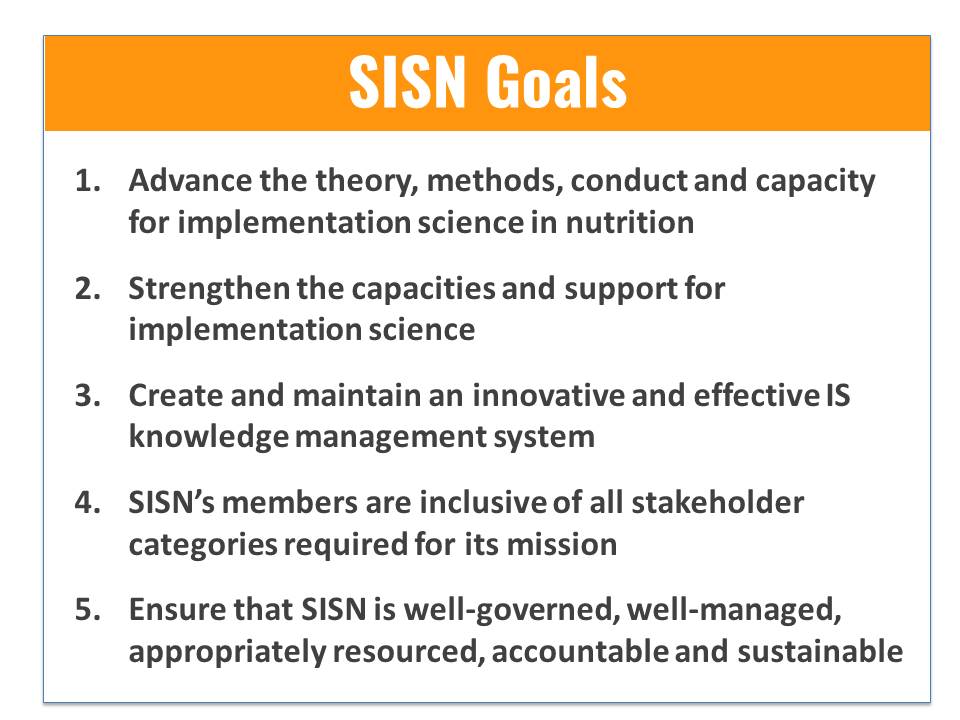 SISN Goals

1. Advance the theory, methods, conduct and capacity for implementation science in nutrition

2. Strengthen the capacities and support for implementation science

3. Create and maintain an innovative and effective IS knowledge management system

4. SISN's members are inclusive of all stakeholder categories required for its mission

5. Ensure that SISN is well-governed, well-managed, appropriately resourced, accountable and sustainable